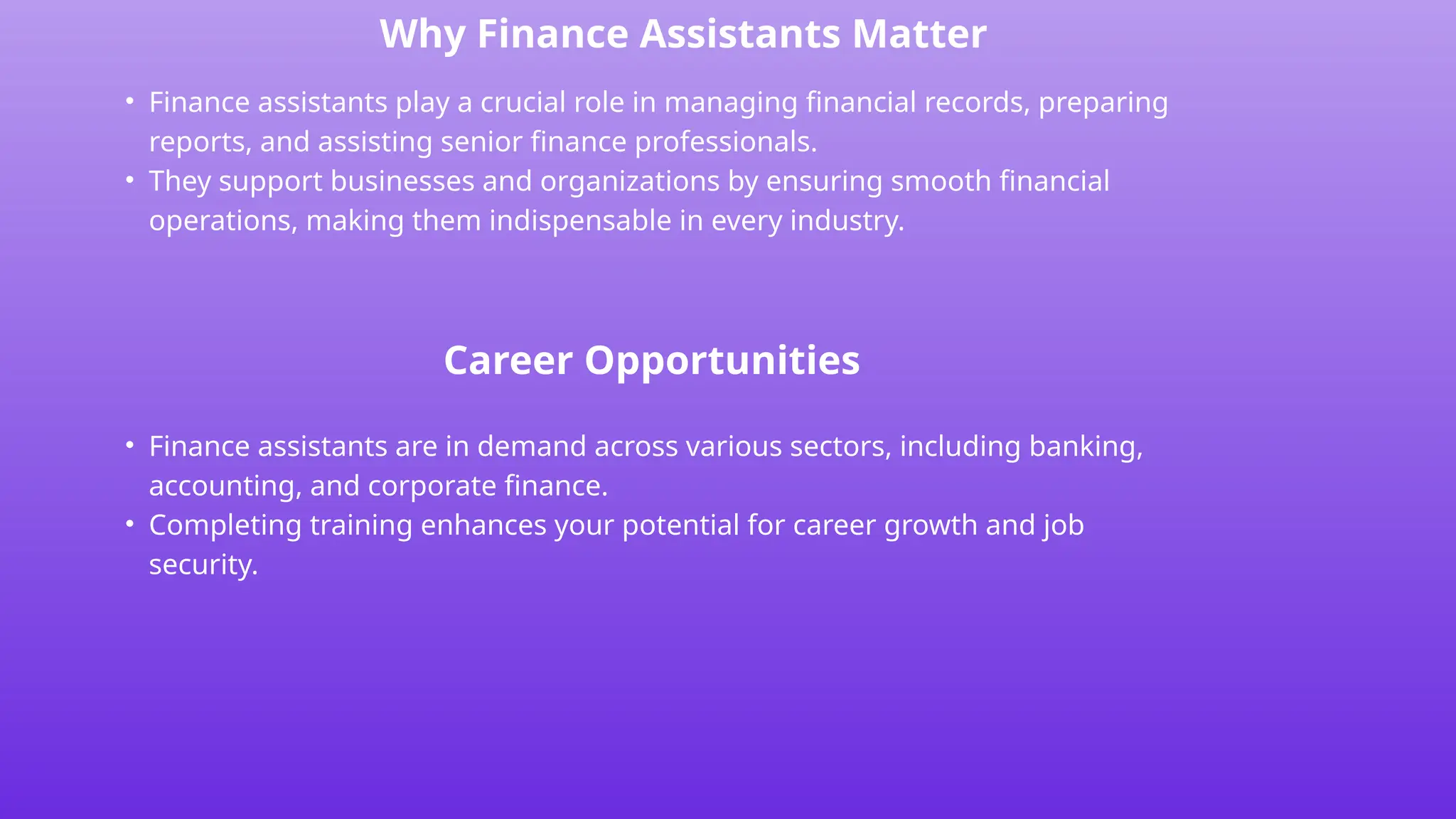 Why Finance Assistants Matter

• Finance assistants play a crucial role in managing financial records, preparing reports, and assisting senior finance professionals.
• They support businesses and organizations by ensuring smooth financial operations, making them indispensable in every industry.

Career Opportunities

• Finance assistants are in demand across various sectors, including banking, accounting, and corporate finance.
• Completing training enhances your potential for career growth and job security.